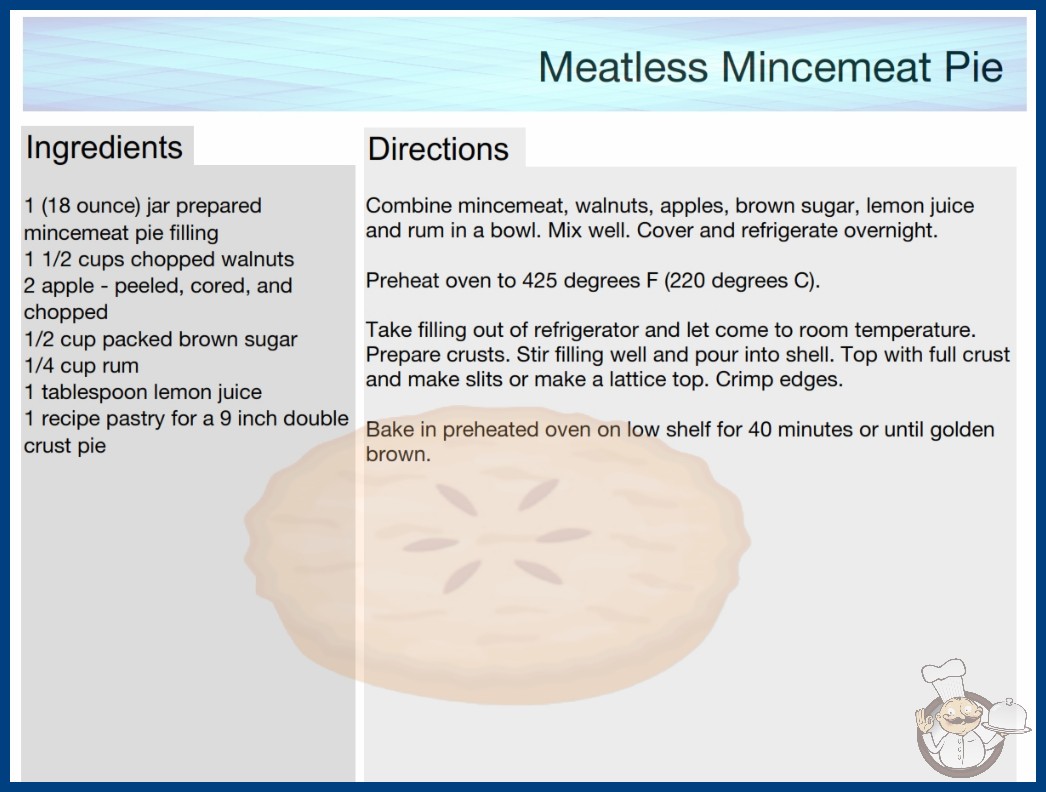 Meatless Mincemeat Pie

Ingredients

1 (18 ounce) jar prepared mincemeat pie filling
1 1/2 cups chopped walnuts
2 apple - peeled, cored, and chopped
1/2 cup packed brown sugar
1/4 cup rum
1 tablespoon lemon juice
1 recipe pastry for a 9 inch double crust pie

Directions

Combine mincemeat, walnuts, apples, brown sugar, lemon juice and rum in a bowl. Mix well. Cover and refrigerate overnight.

Preheat oven to 425 degrees F (220 degrees C).

Take filling out of refrigerator and let come to room temperature. Prepare crusts. Stir filling well and pour into shell. Top with full crust and make slits or make a lattice top. Crimp edges.

Bake in preheated oven on low shelf for 40 minutes or until golden brown.